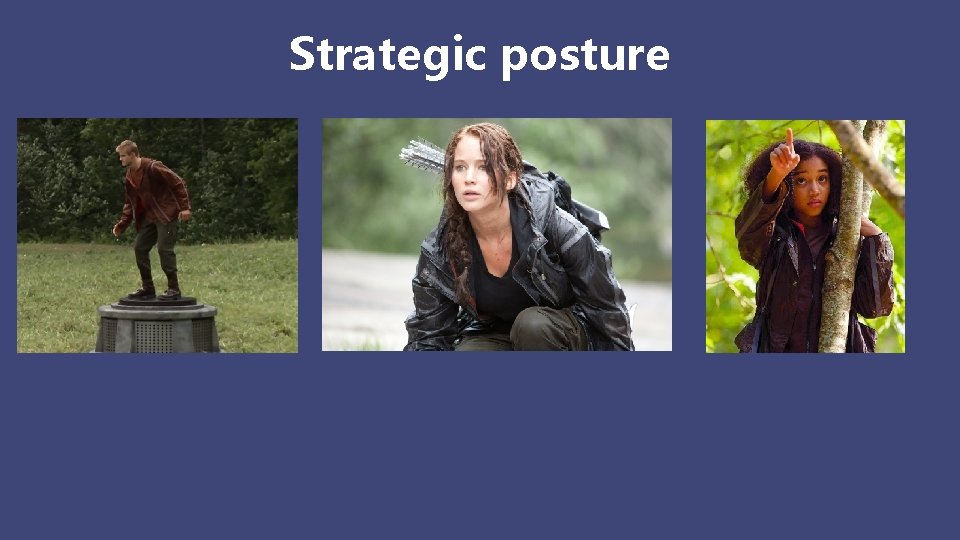 Strategic posture